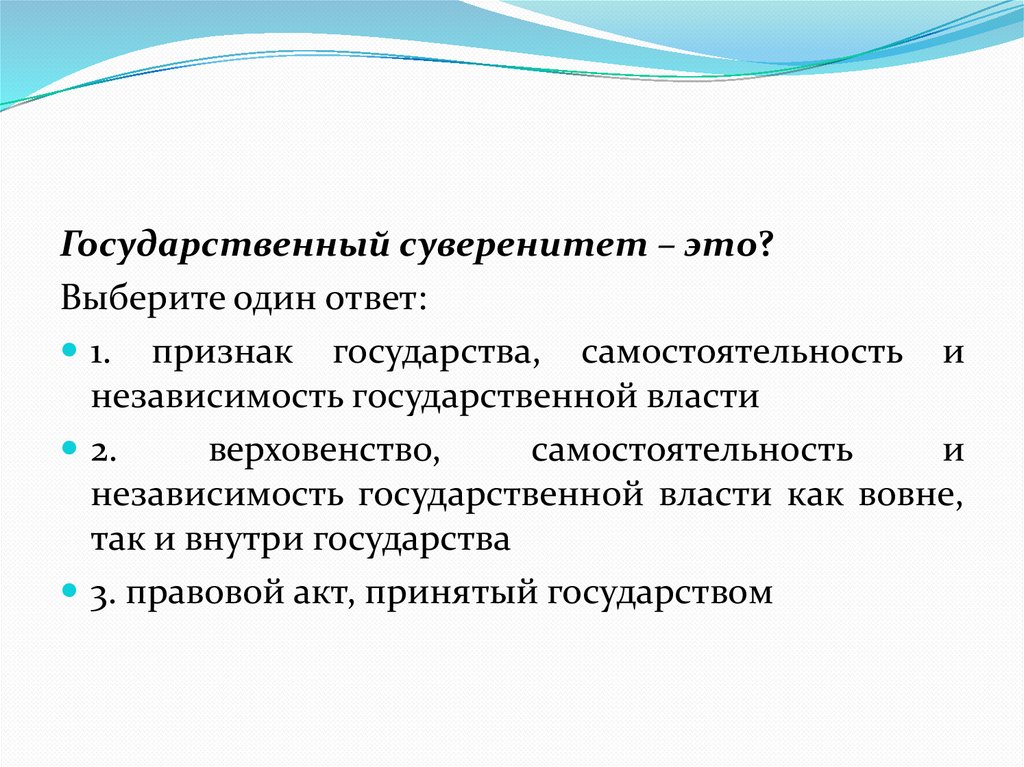 Государственный суверенитет – это?

Выберите один ответ:

1. признак государства, самостоятельность и независимость государственной власти

2. верховенство, самостоятельность и независимость государственной власти как вовне, так и внутри государства

3. правовой акт, принятый государством